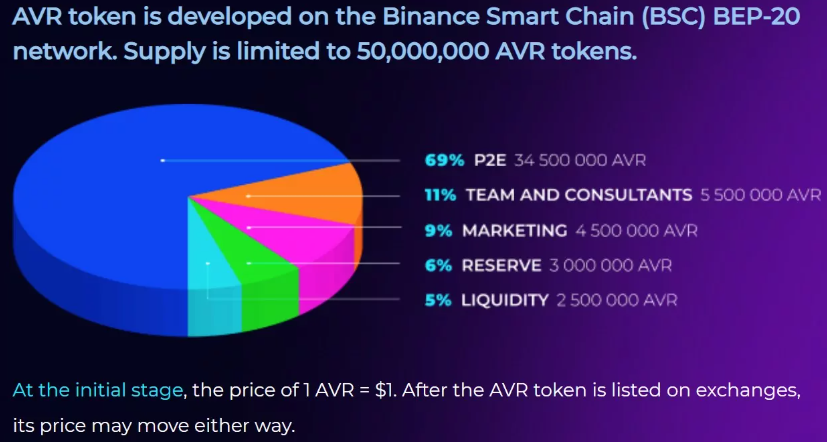 AVR token is developed on the Binance Smart Chain (BSC) BEP-20 network. Supply is limited to 50,000,000 AVR tokens.

69% P2E 34 500 000 AVR
11% TEAM AND CONSULTANTS 5 500 000 AVR
9% MARKETING 4 500 000 AVR
6% RESERVE 3 000 000 AVR
5% LIQUIDITY 2 500 000 AVR

At the initial stage, the price of 1 AVR = $1. After the AVR token is listed on exchanges, its price may move either way.